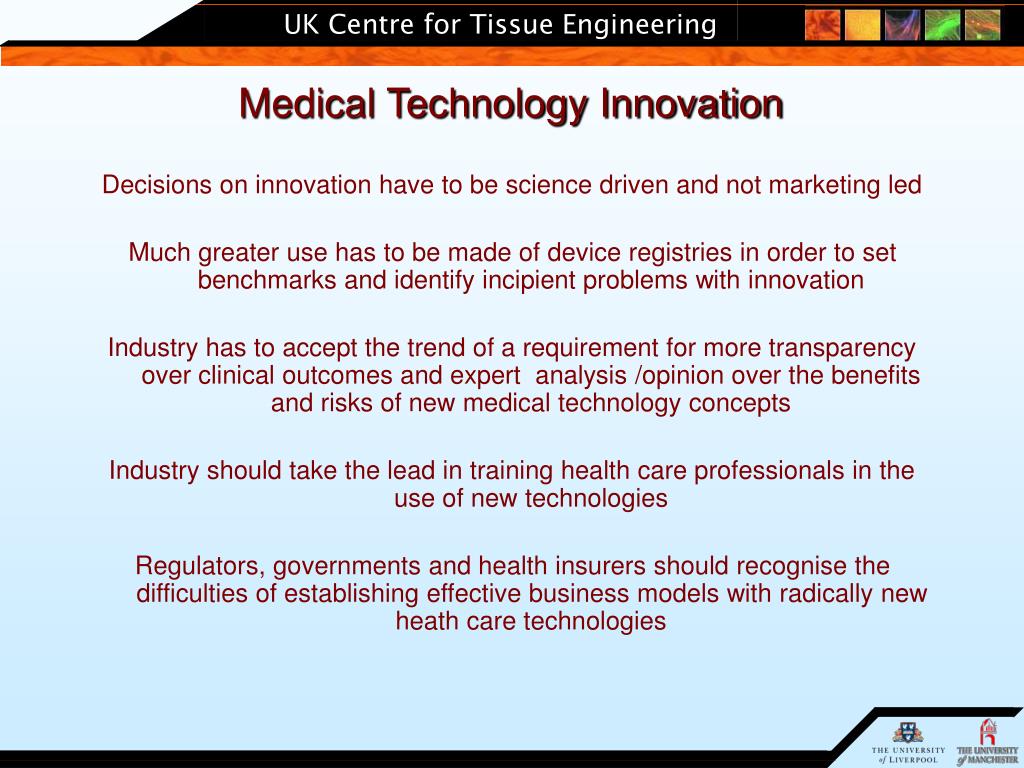 UK Centre for Tissue Engineering

Medical Technology Innovation

Decisions on innovation have to be science driven and not marketing led

Much greater use has to be made of device registries in order to set benchmarks and identify incipient problems with innovation

Industry has to accept the trend of a requirement for more transparency over clinical outcomes and expert analysis /opinion over the benefits and risks of new medical technology concepts

Industry should take the lead in training health care professionals in the use of new technologies

Regulators, governments and health insurers should recognise the difficulties of establishing effective business models with radically new heath care technologies

THE UNIVERSITY of LIVERPOOL

THE UNIVERSITY of MANCHESTER